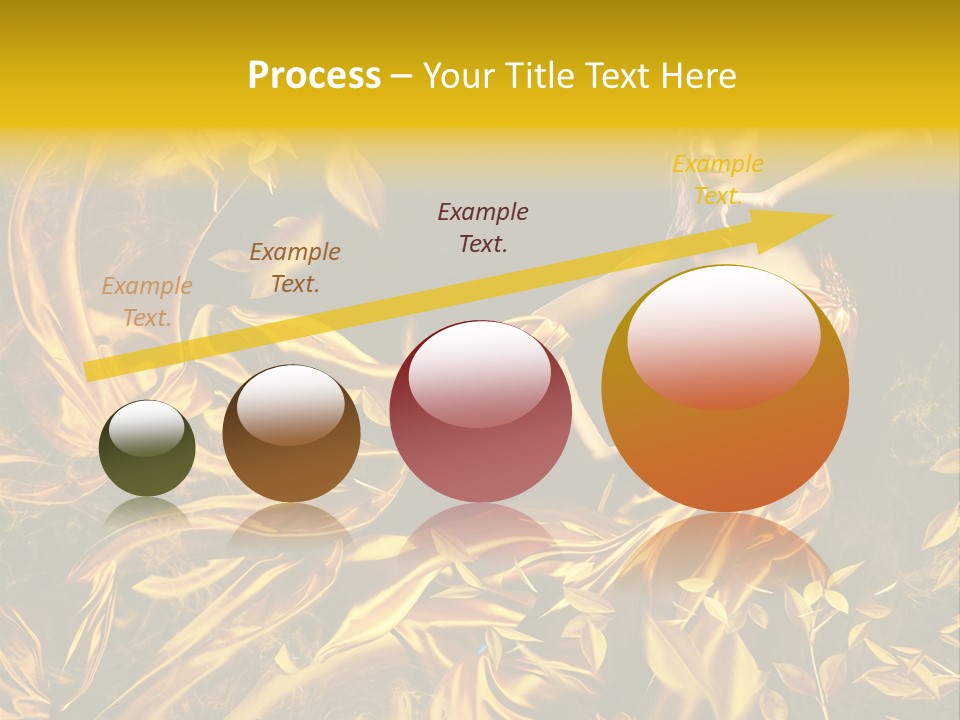 Process – Your Title Text Here

Example Text.

Example Text.

Example Text.

Example Text.